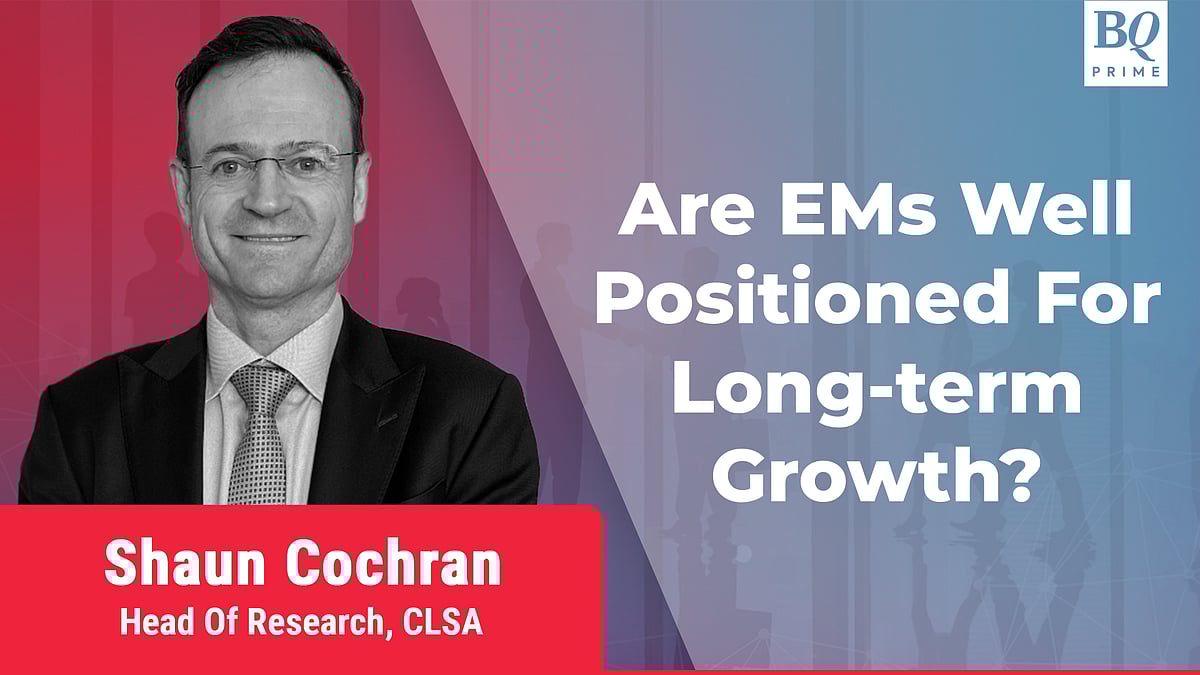 BQ PRIME

Are EMs Well Positioned For Long-term Growth?

Shaun Cochran
Head Of Research, CLSA